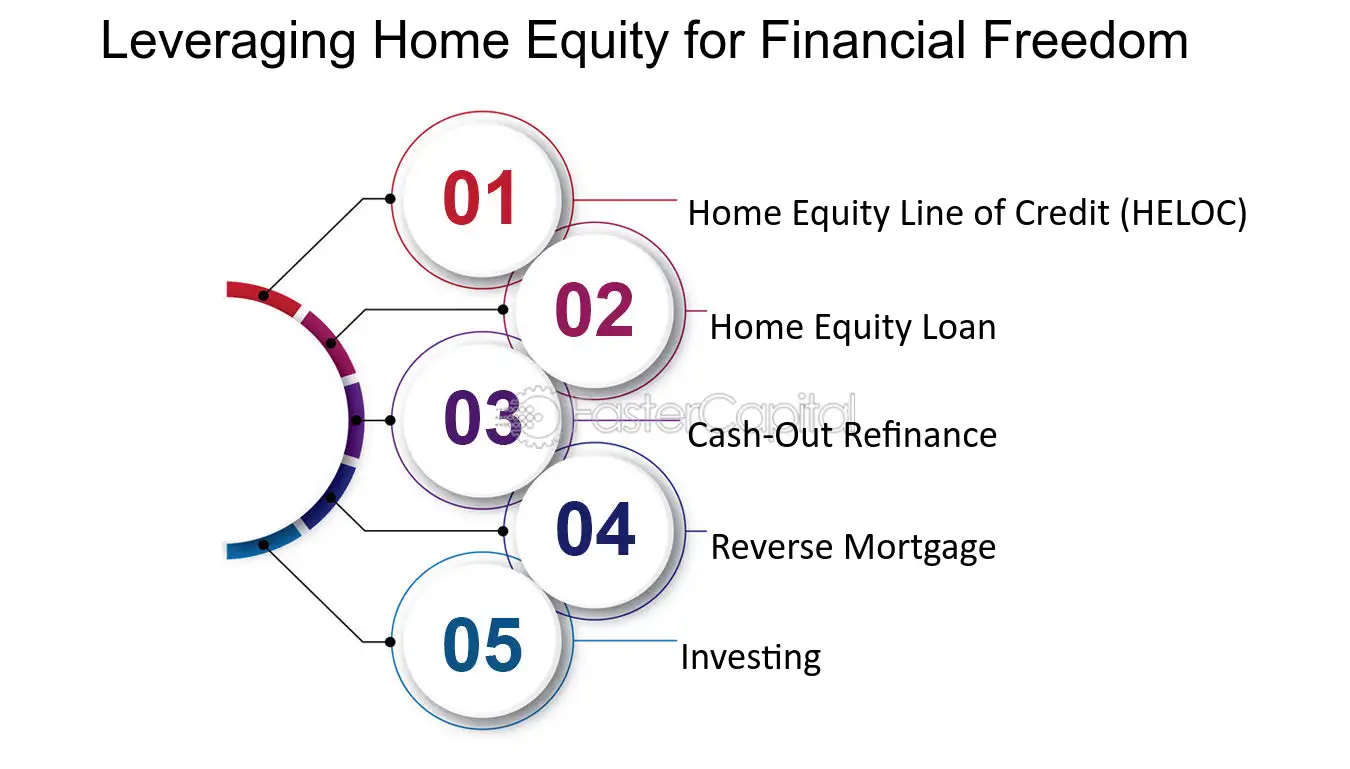 Leveraging Home Equity for Financial Freedom

01
Home Equity Line of Credit (HELOC)

02
Home Equity Loan

03
Cash-Out Refinance

04
Reverse Mortgage

05
Investing

FasterCapital